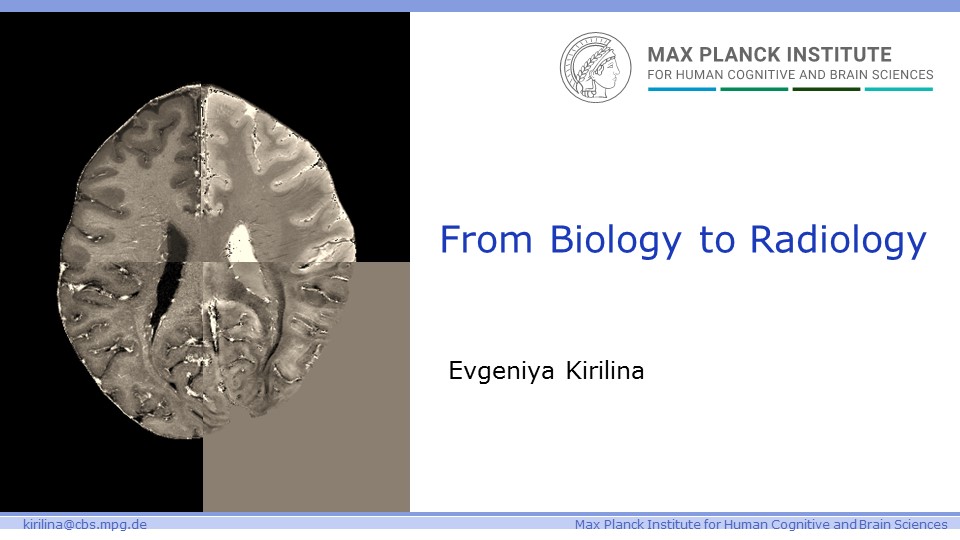 MAX PLANCK INSTITUTE
FOR HUMAN COGNITIVE AND BRAIN SCIENCES

From Biology to Radiology

Evgeniya Kirilina

kirilina@cbs.mpg.de

Max Planck Institute for Human Cognitive and Brain Sciences